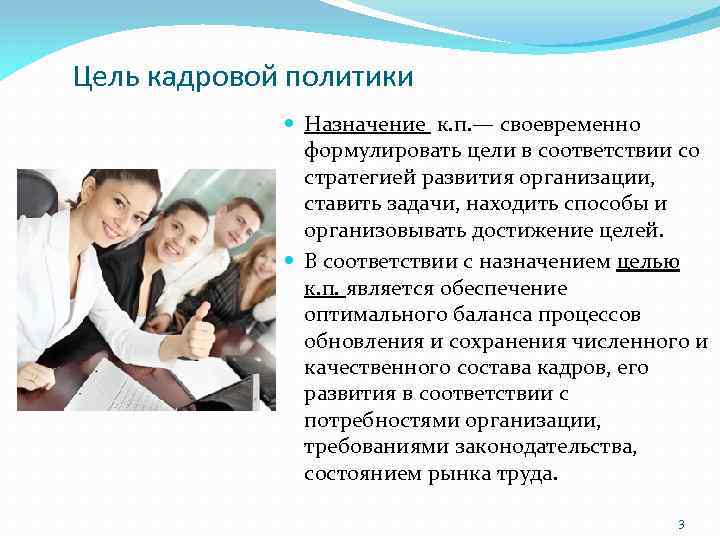 Цель кадровой политики

Назначение к.п.— своевременно формулировать цели в соответствии со стратегией развития организации, ставить задачи, находить способы и организовывать достижение целей.

В соответствии с назначением целью к.п. является обеспечение оптимального баланса процессов обновления и сохранения численного и качественного состава кадров, его развития в соответствии с потребностями организации, требованиями законодательства, состоянием рынка труда.

3